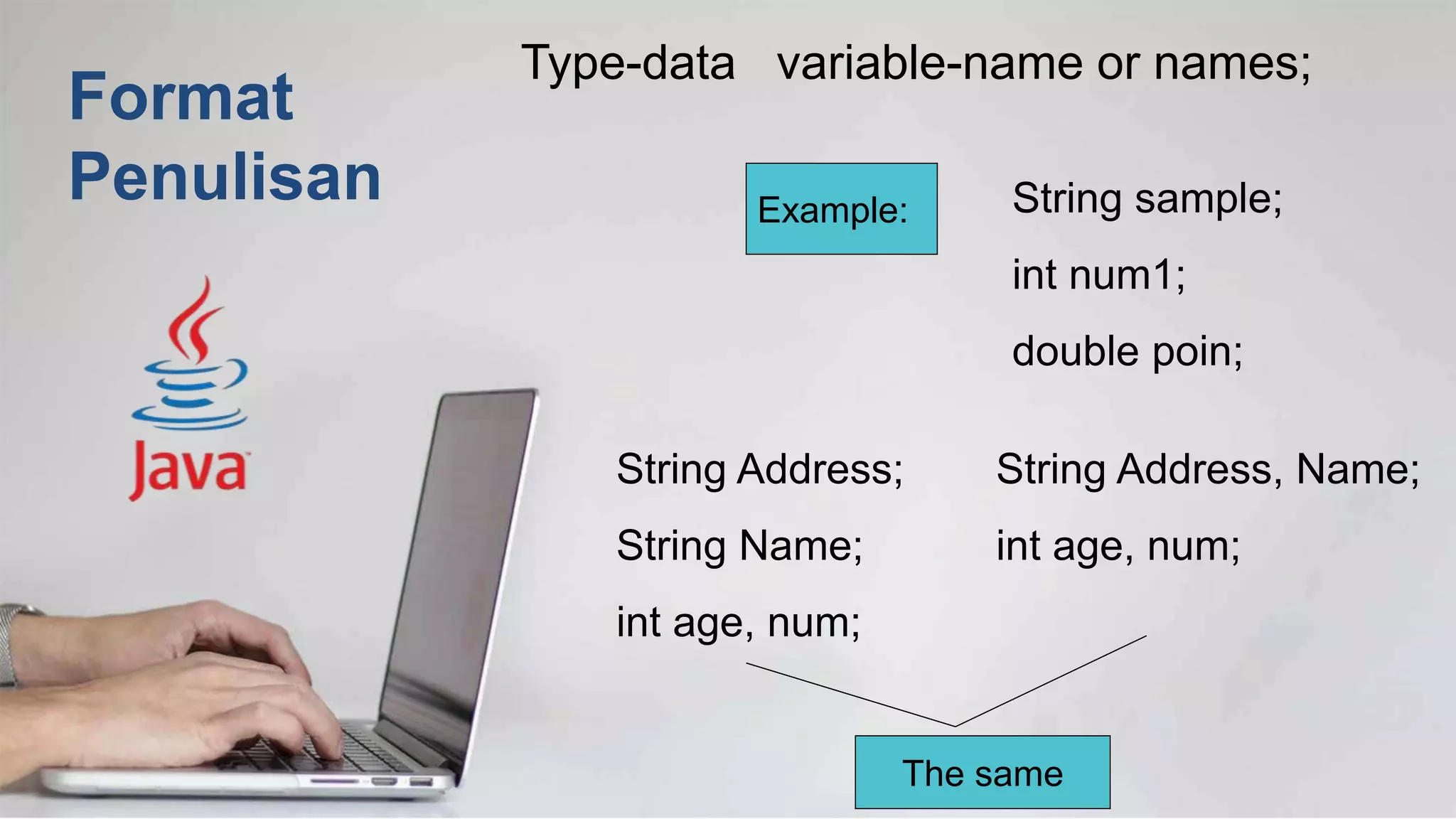 Format Penulisan

Java

Type-data variable-name or names;

Example:

String sample;

int num1;

double poin;

String Address;

String Name;

int age, num;

String Address, Name;

int age, num;

The same